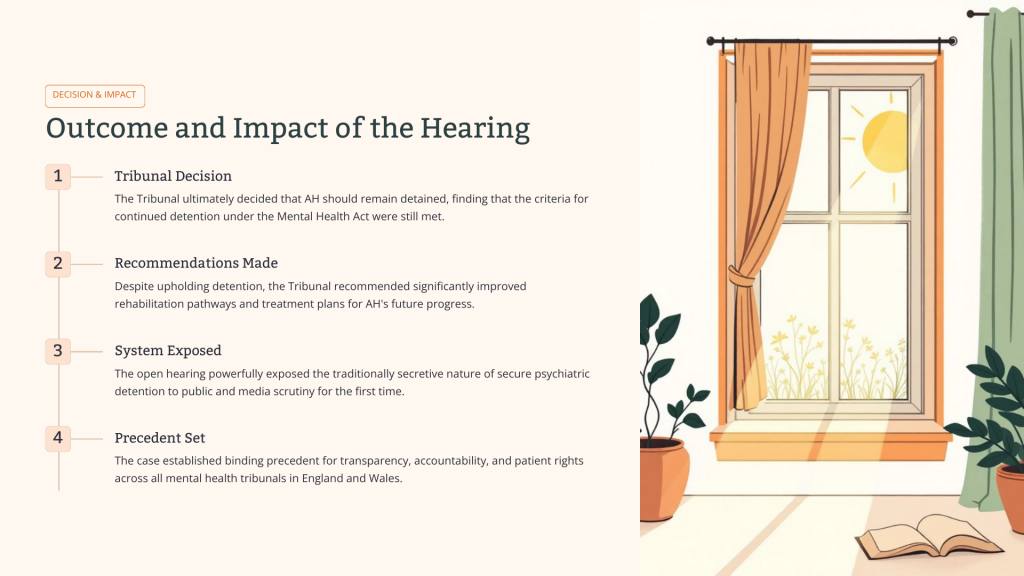 DECISION & IMPACT

Outcome and Impact of the Hearing

1

Tribunal Decision

The Tribunal ultimately decided that AH should remain detained, finding that the criteria for continued detention under the Mental Health Act were still met.

2

Recommendations Made

Despite upholding detention, the Tribunal recommended significantly improved rehabilitation pathways and treatment plans for AH's future progress.

3

System Exposed

The open hearing powerfully exposed the traditionally secretive nature of secure psychiatric detention to public and media scrutiny for the first time.

4

Precedent Set

The case established binding precedent for transparency, accountability, and patient rights across all mental health tribunals in England and Wales.